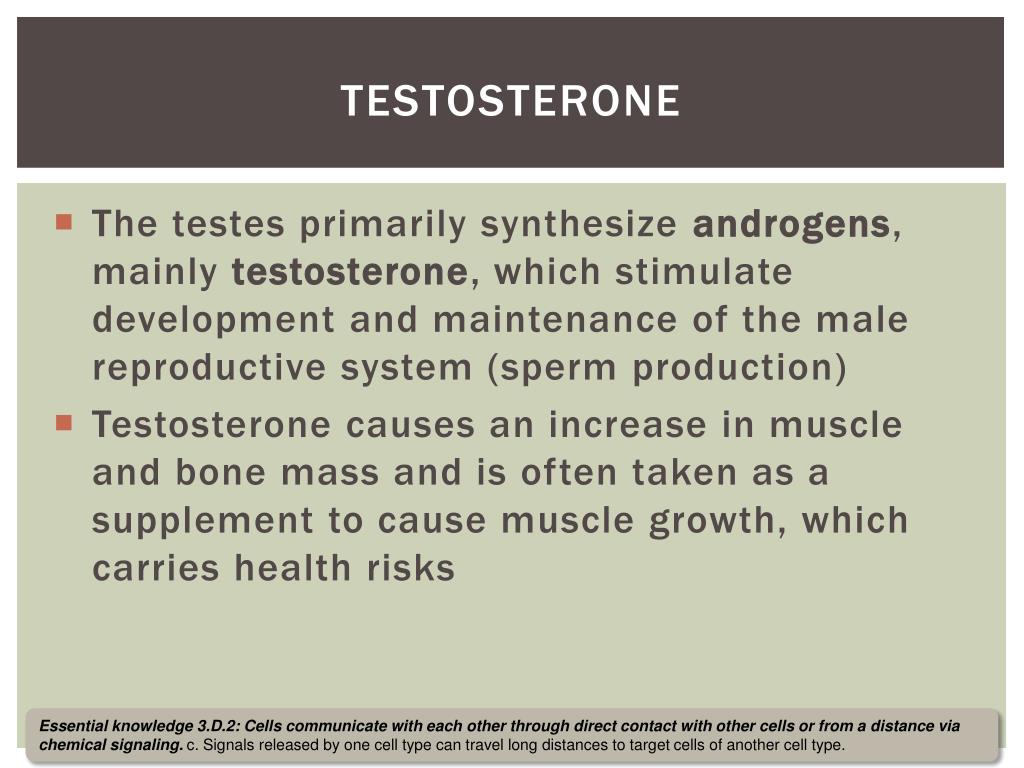 TESTOSTERONE

The testes primarily synthesize androgens, mainly testosterone, which stimulate development and maintenance of the male reproductive system (sperm production)

Testosterone causes an increase in muscle and bone mass and is often taken as a supplement to cause muscle growth, which carries health risks

Essential knowledge 3.D.2: Cells communicate with each other through direct contact with other cells or from a distance via chemical signaling. c. Signals released by one cell type can travel long distances to target cells of another cell type.